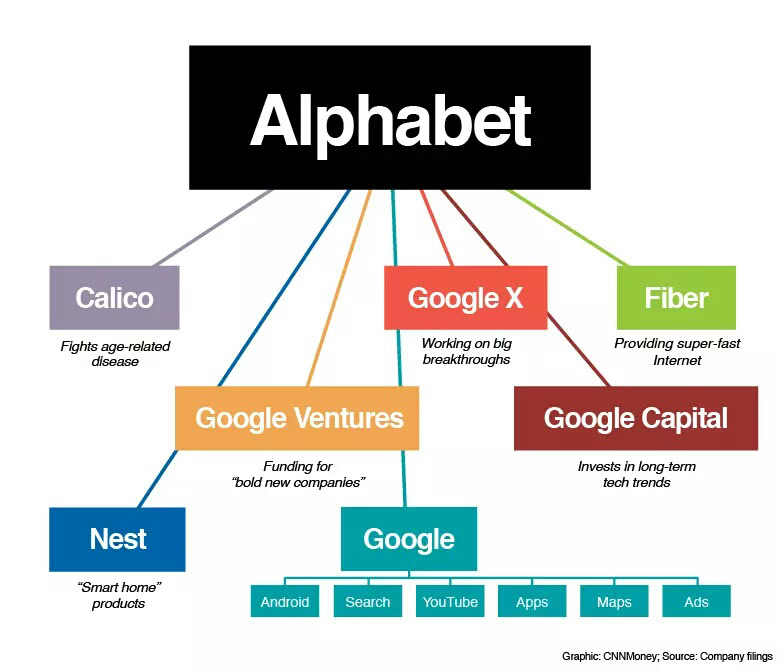 Alphabet

Calico

Fights age-related disease

Google X

Working on big breakthroughs

Fiber

Providing super-fast Internet

Google Ventures

Funding for "bold new companies"

Google Capital

Invests in long-term tech trends

Nest

"Smart home" products

Google

Android

Search

YouTube

Apps

Maps

Ads

Graphic: CNNMoney; Source: Company filings